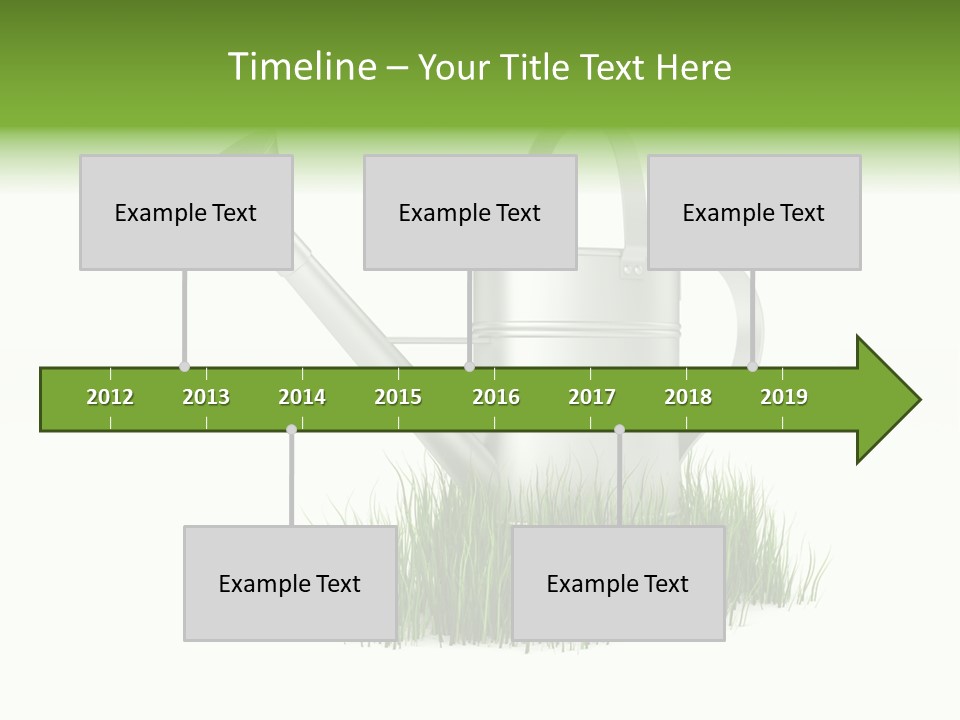 Timeline – Your Title Text Here

Example Text

Example Text

Example Text

2012
2013
2014
2015
2016
2017
2018
2019

Example Text

Example Text